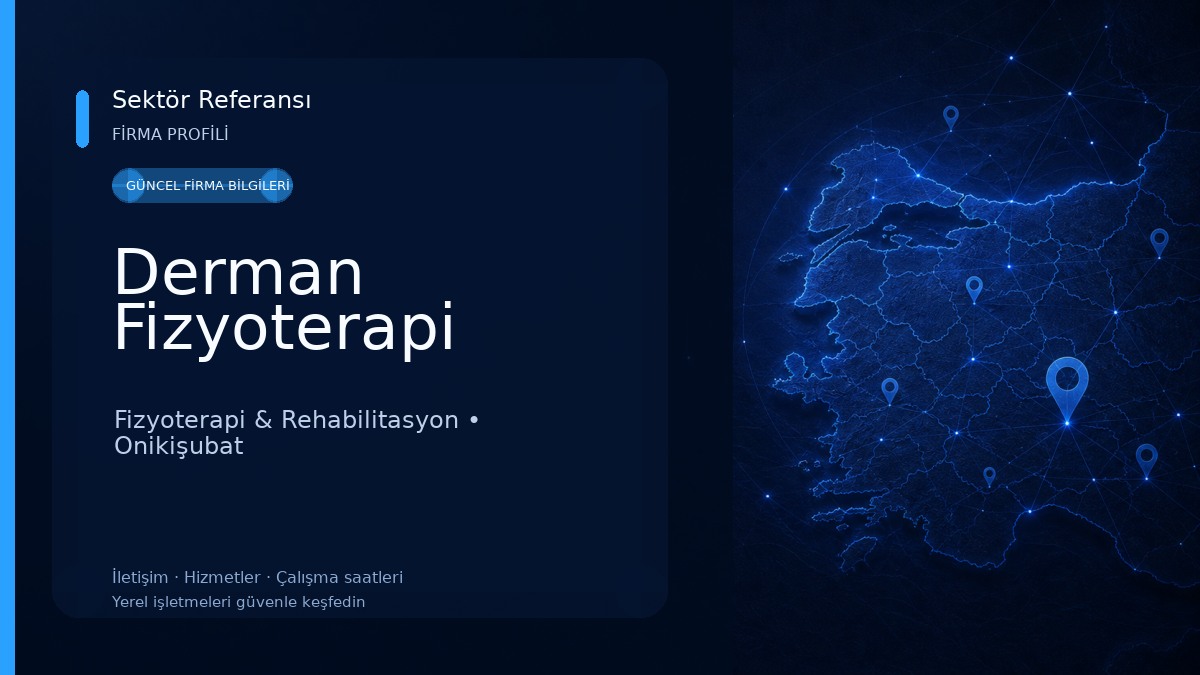 Sektör Referansı
FİRMA PROFİLİ

GÜNCEL FİRMA BİLGİLERİ

Derman Fizyoterapi

Fizyoterapi & Rehabilitasyon • Onikişubat

İletişim · Hizmetler · Çalışma saatleri
Yerel işletmeleri güvenle keşfedin